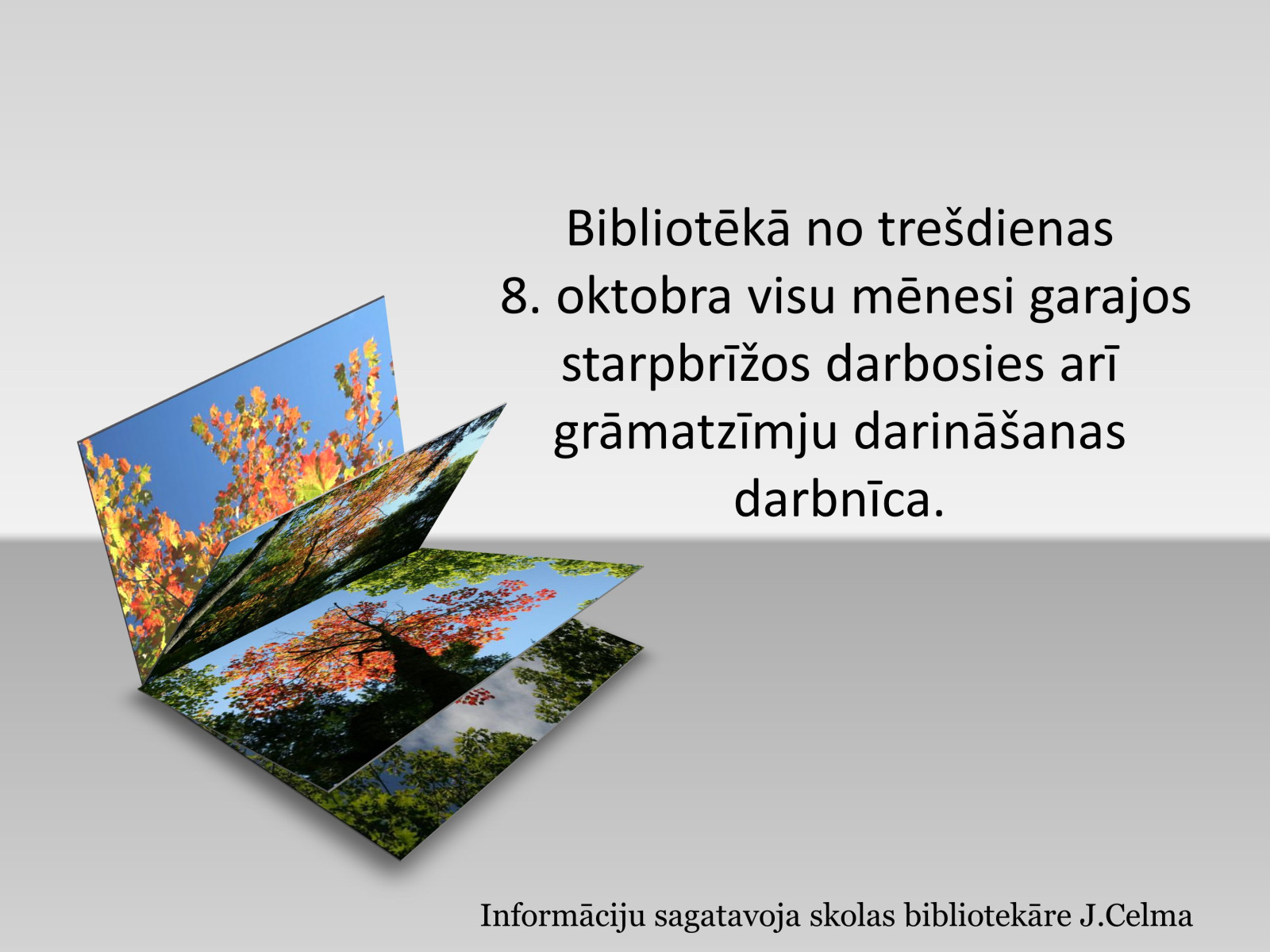 Bibliotēkā no trešdienas 8. oktobra visu mēnesi garajos starpbrīžos darbosies arī grāmatzīmju darināšanas darbnīca.

Informāciju sagatavoja skolas bibliotekāre J.Celma